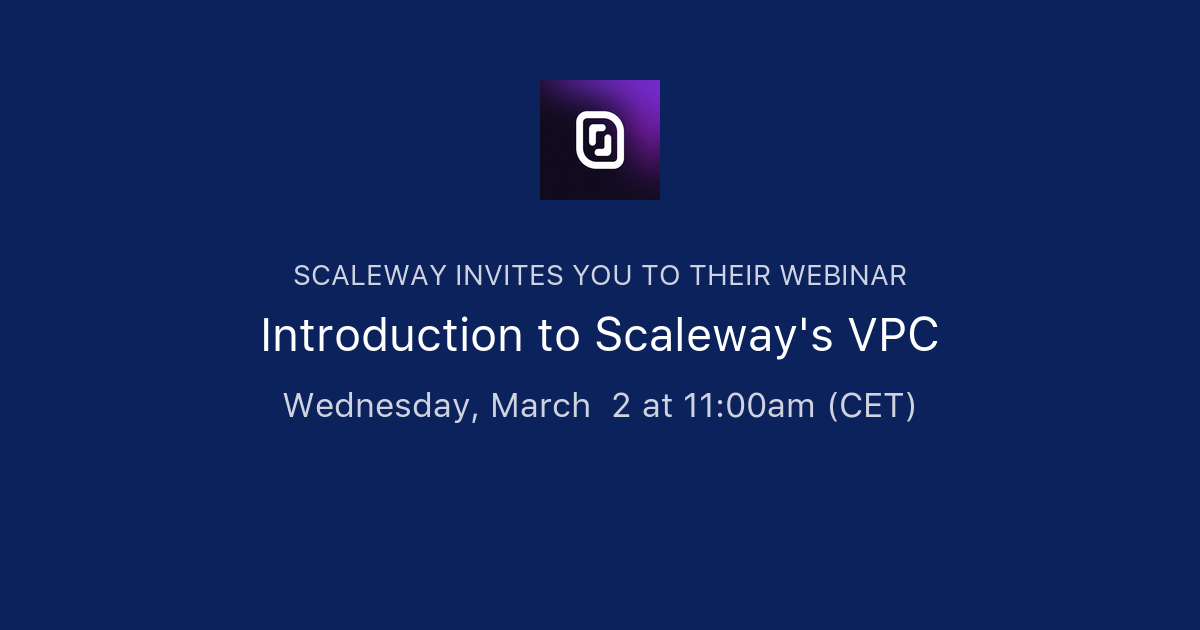 SCALEWAY INVITES YOU TO THEIR WEBINAR

Introduction to Scaleway's VPC

Wednesday, March 2 at 11:00am (CET)